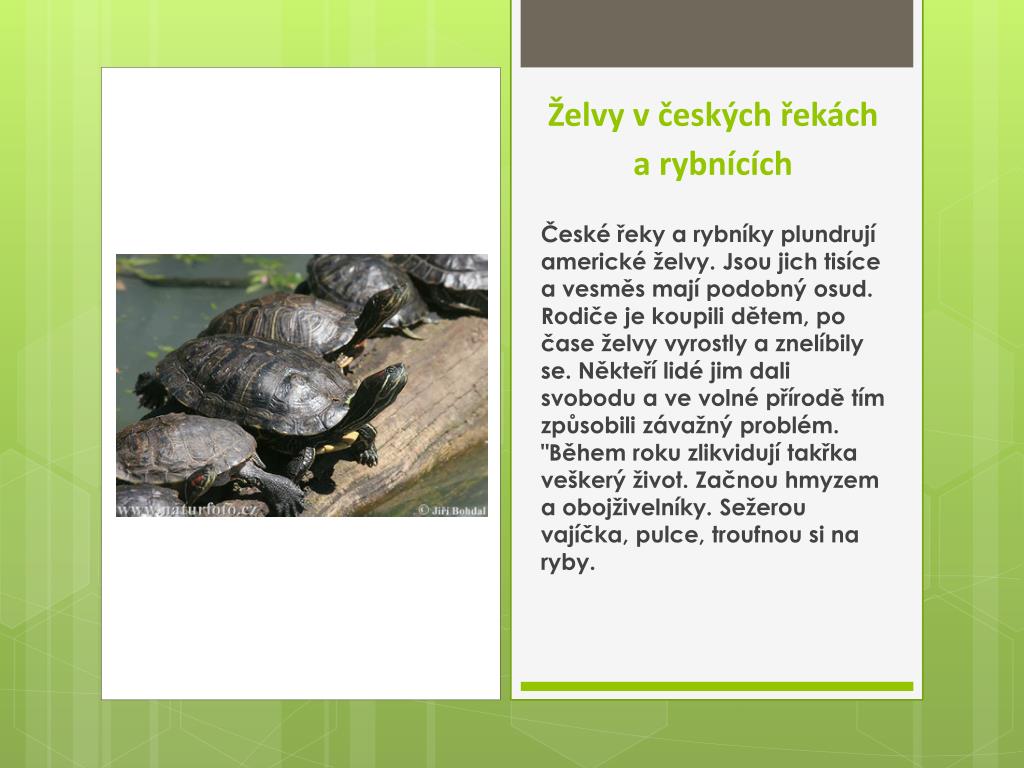 www.naturfoto.cz

© Jiří Bohdal

Želvy v českých řekách a rybnících

České řeky a rybníky plundrují americké želvy. Jsou jich tisíce a vesměs mají podobný osud. Rodiče je koupili dětem, po čase želvy vyrostly a znelíbily se. Někteří lidé jim dali svobodu a ve volné přírodě tím způsobili závažný problém. "Během roku zlikvidují takřka veškerý život. Začnou hmyzem a obojživelníky. Sežerou vajíčka, pulce, troufnou si na ryby.